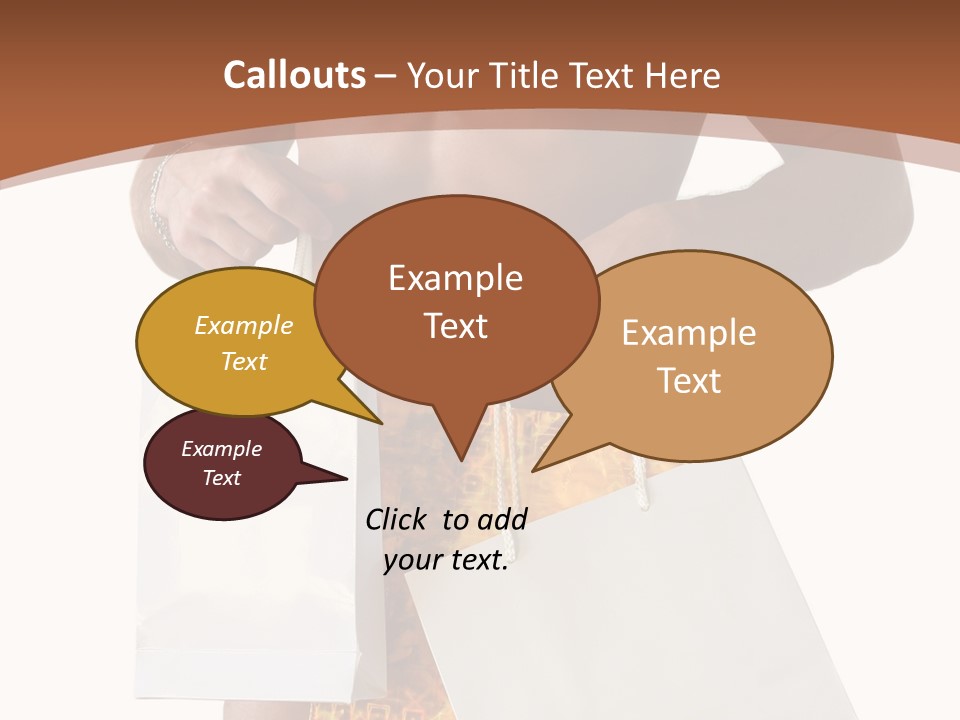 Callouts – Your Title Text Here

Example Text

Example Text

Example Text

Example Text

Click to add your text.